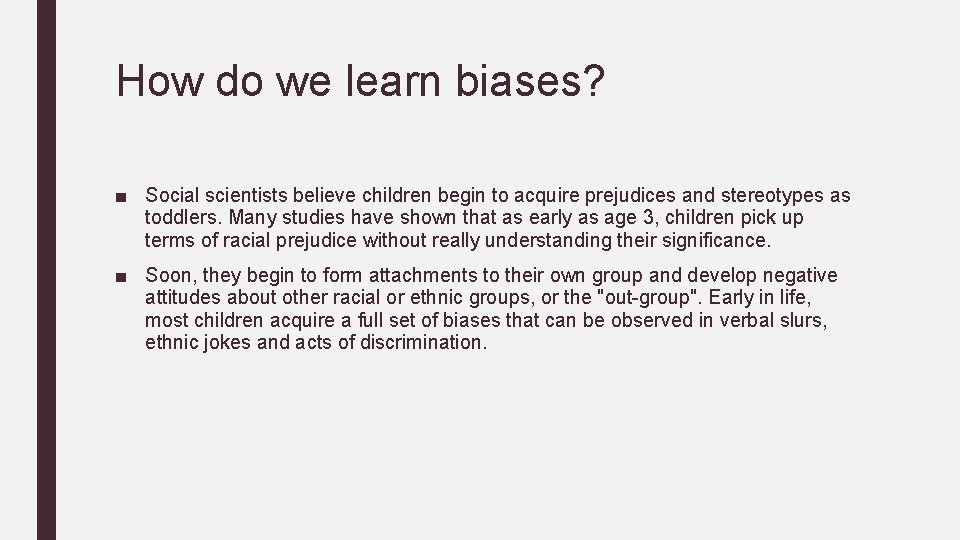 How do we learn biases?

■ Social scientists believe children begin to acquire prejudices and stereotypes as toddlers. Many studies have shown that as early as age 3, children pick up terms of racial prejudice without really understanding their significance.

■ Soon, they begin to form attachments to their own group and develop negative attitudes about other racial or ethnic groups, or the "out-group". Early in life, most children acquire a full set of biases that can be observed in verbal slurs, ethnic jokes and acts of discrimination.